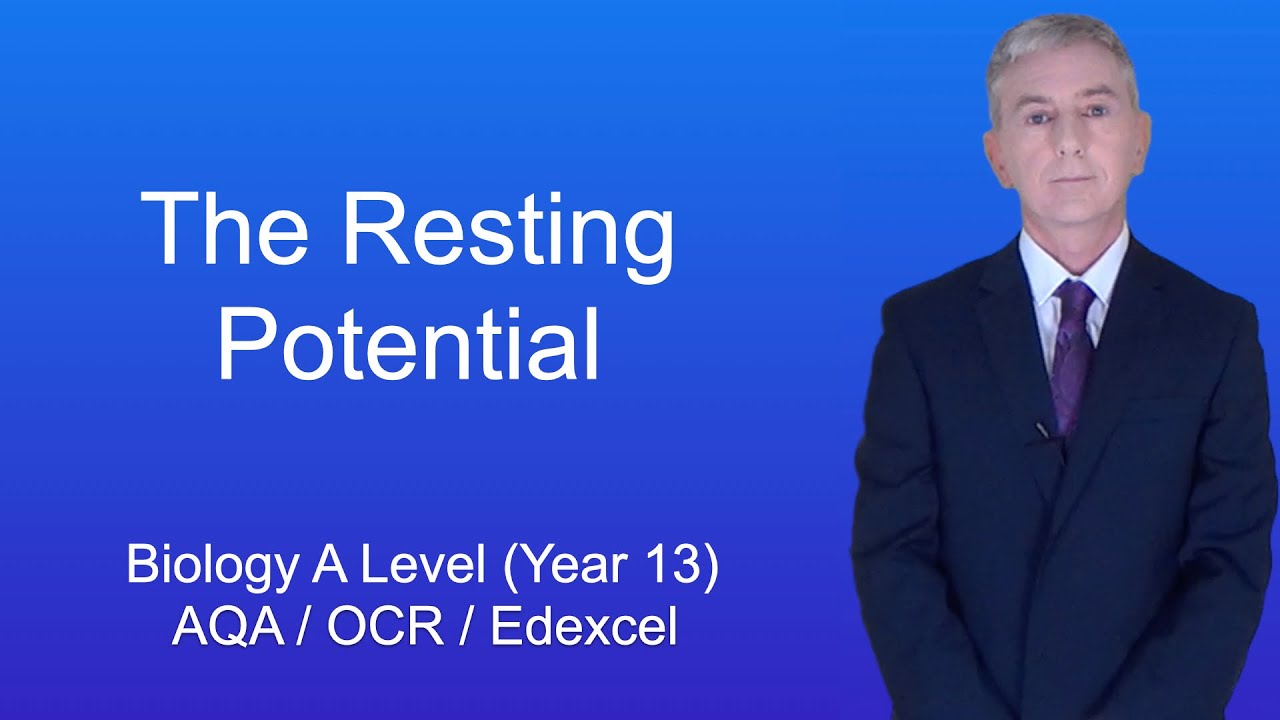 The Resting Potential

Biology A Level (Year 13)
AQA / OCR / Edexcel